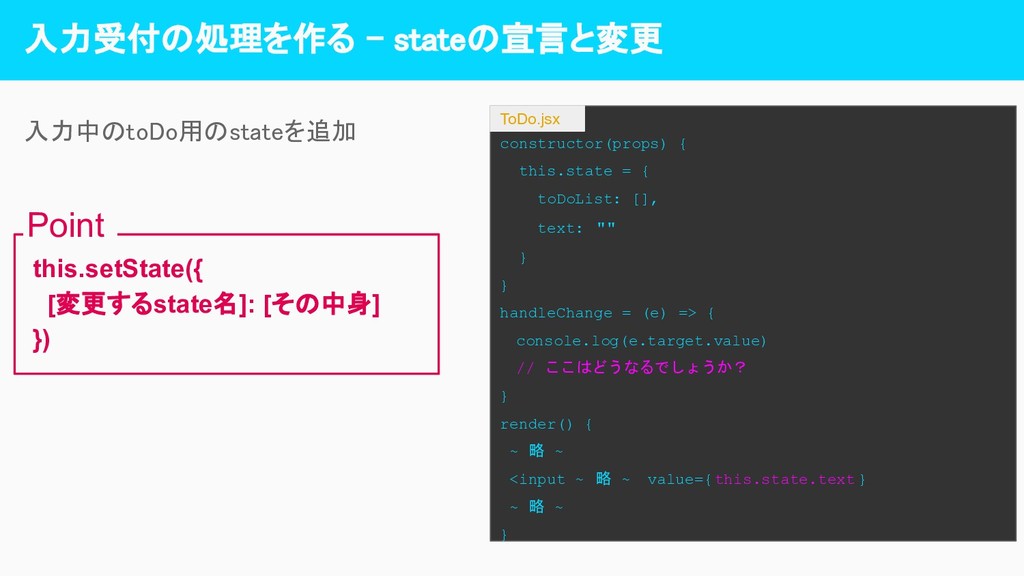 入力受付の処理を作る - stateの宣言と変更

入力中のtoDo用のstateを追加

Point

this.setState({
[変更するstate名]: [その中身]
})

ToDo.jsx

constructor(props) {
this.state = {
toDoList: [],
text: ""
}
}
handleChange = (e) => {
console.log(e.target.value)
// ここはどうなるでしょうか？
}
render() {
~ 略 ~
<input ~ 略 ~ value={this.state.text}
~ 略 ~
}